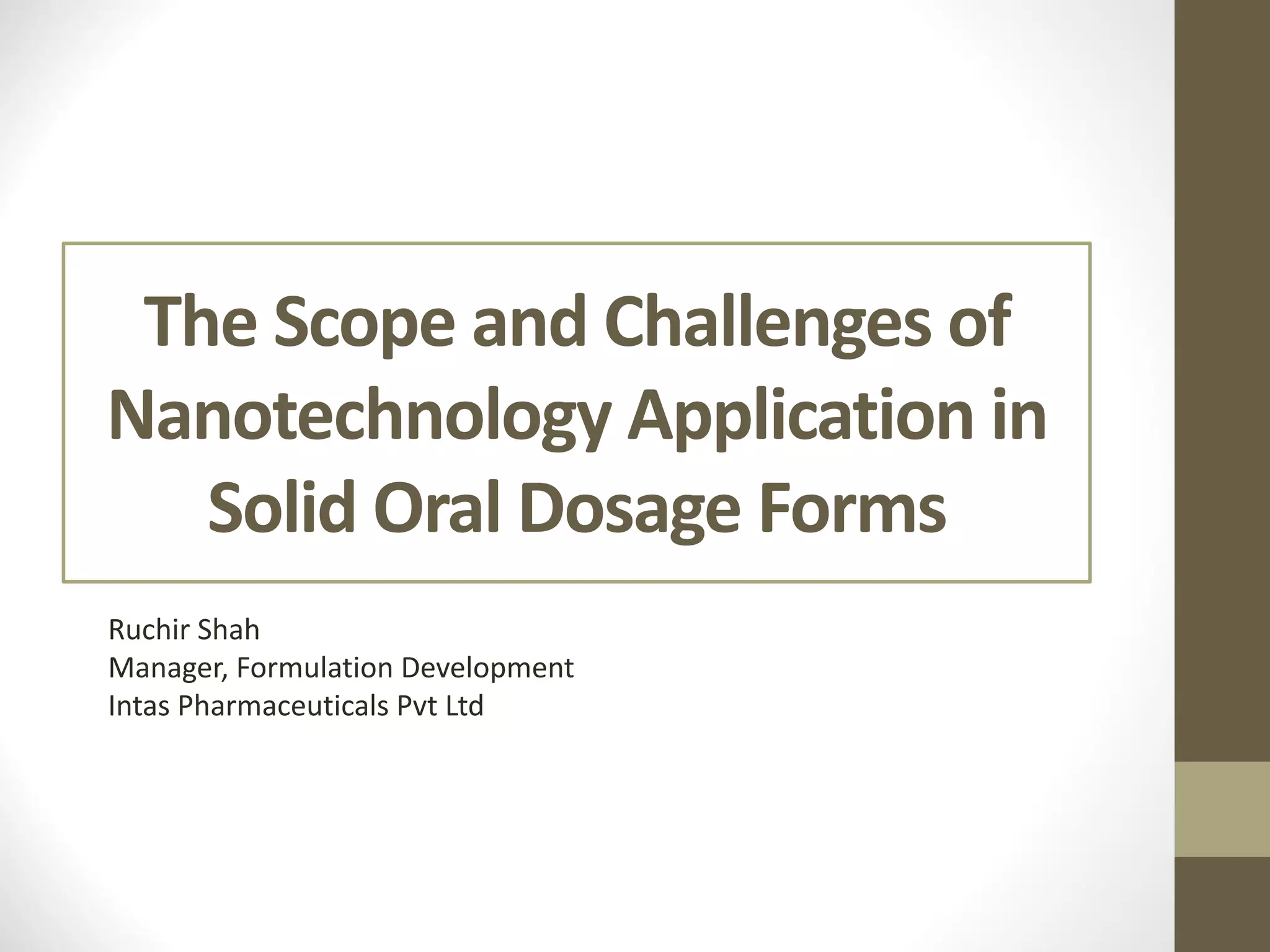 The Scope and Challenges of Nanotechnology Application in Solid Oral Dosage Forms

Ruchir Shah
Manager, Formulation Development
Intas Pharmaceuticals Pvt Ltd